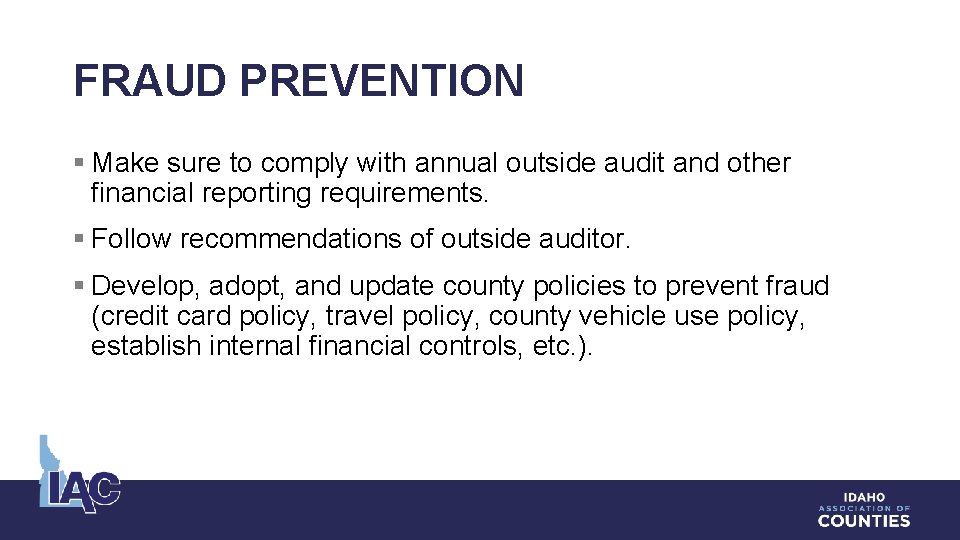 FRAUD PREVENTION

▪ Make sure to comply with annual outside audit and other financial reporting requirements.

▪ Follow recommendations of outside auditor.

▪ Develop, adopt, and update county policies to prevent fraud (credit card policy, travel policy, county vehicle use policy, establish internal financial controls, etc.).

IAC

IDAHO
ASSOCIATION OF
COUNTIES